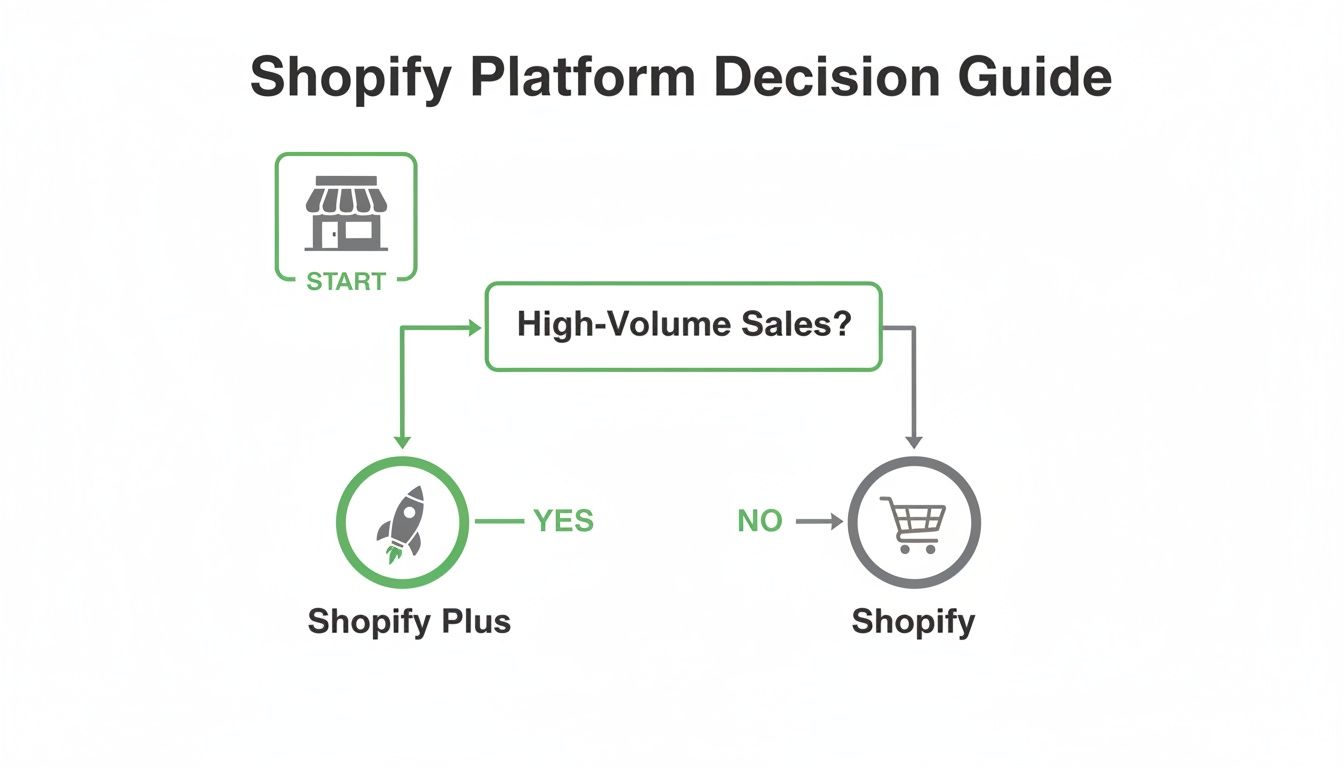 Shopify Platform Decision Guide

START

High-Volume Sales?

YES

NO

Shopify Plus

Shopify